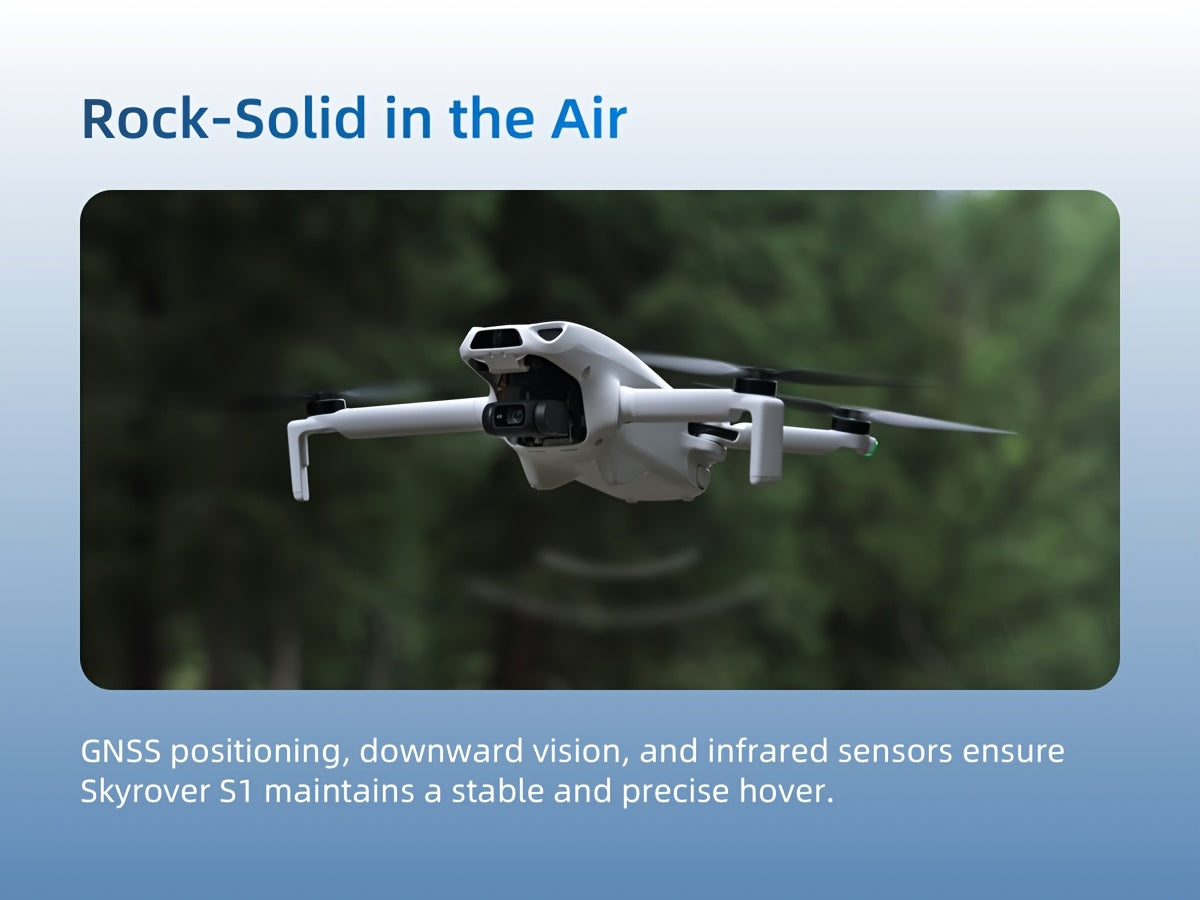 Rock-Solid in the Air

GNSS positioning, downward vision, and infrared sensors ensure Skyrover S1 maintains a stable and precise hover.